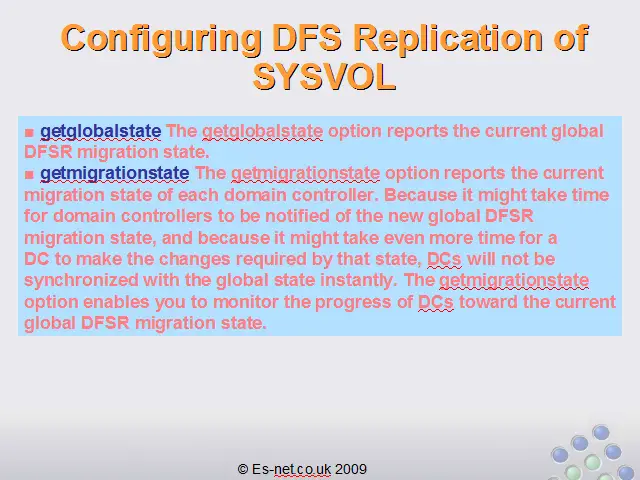 Configuring DFS Replication of SYSVOL

■ getglobalstate The getglobalstate option reports the current global DFSR migration state.
■ getmigrationstate The getmigrationstate option reports the current migration state of each domain controller. Because it might take time for domain controllers to be notified of the new global DFSR migration state, and because it might take even more time for a DC to make the changes required by that state, DCs will not be synchronized with the global state instantly. The getmigrationstate option enables you to monitor the progress of DCs toward the current global DFSR migration state.

© Es-net.co.uk 2009